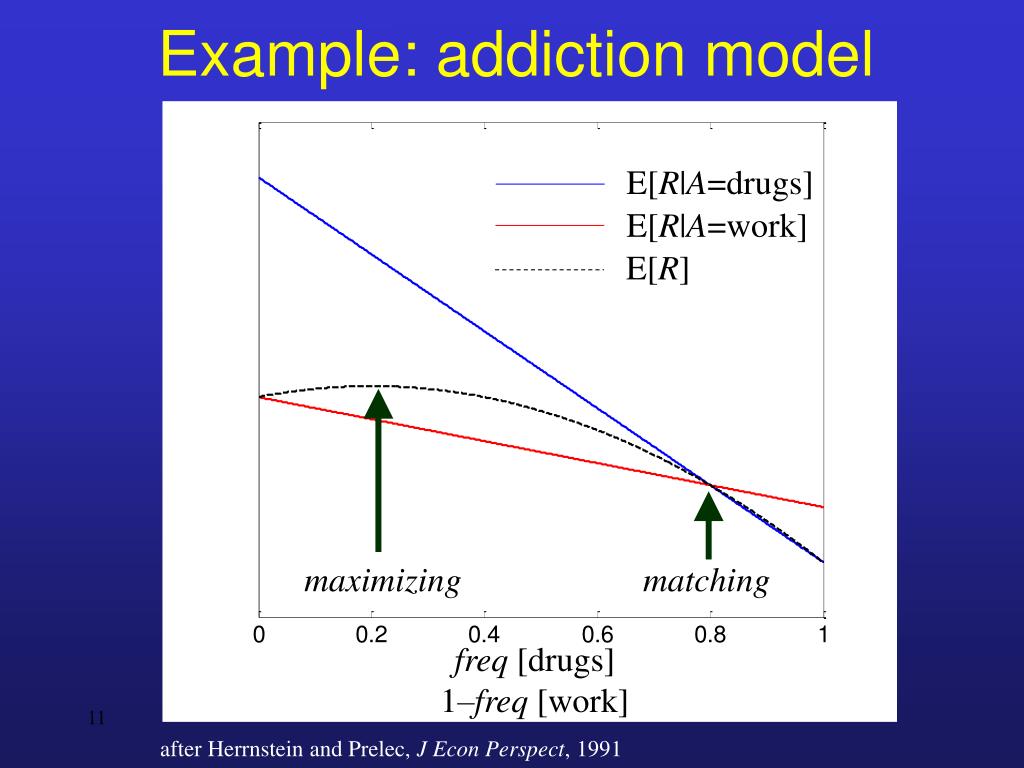 Example: addiction model

E[R|A=drugs]
E[R|A=work]
E[R]

maximizing
matching

0
0.2
0.4
0.6
0.8
1

freq [drugs]
1–freq [work]

11

after Herrnstein and Prelec, J Econ Perspect, 1991